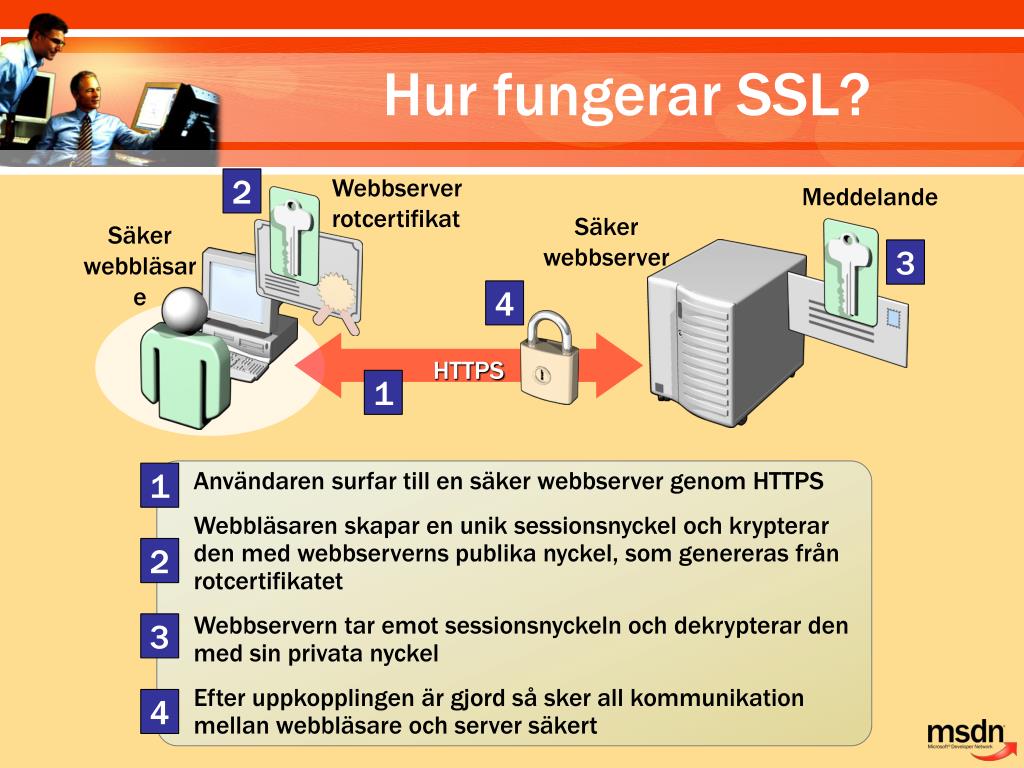 Hur fungerar SSL?

2

Webbserver rotcertifikat

Säker webbläsare

Säker webbserver

Meddelande

3

4

HTTPS

1

1 Användaren surfar till en säker webbserver genom HTTPS

2 Webbläsaren skapar en unik sessionsnyckel och krypterar den med webbserverns publika nyckel, som genereras från rotcertifikatet

3 Webbservern tar emot sessionsnyckeln och dekrypterar den med sin privata nyckel

4 Efter uppkopplingen är gjord så sker all kommunikation mellan webbläsare och server säkert

msdn
Microsoft Developer Network